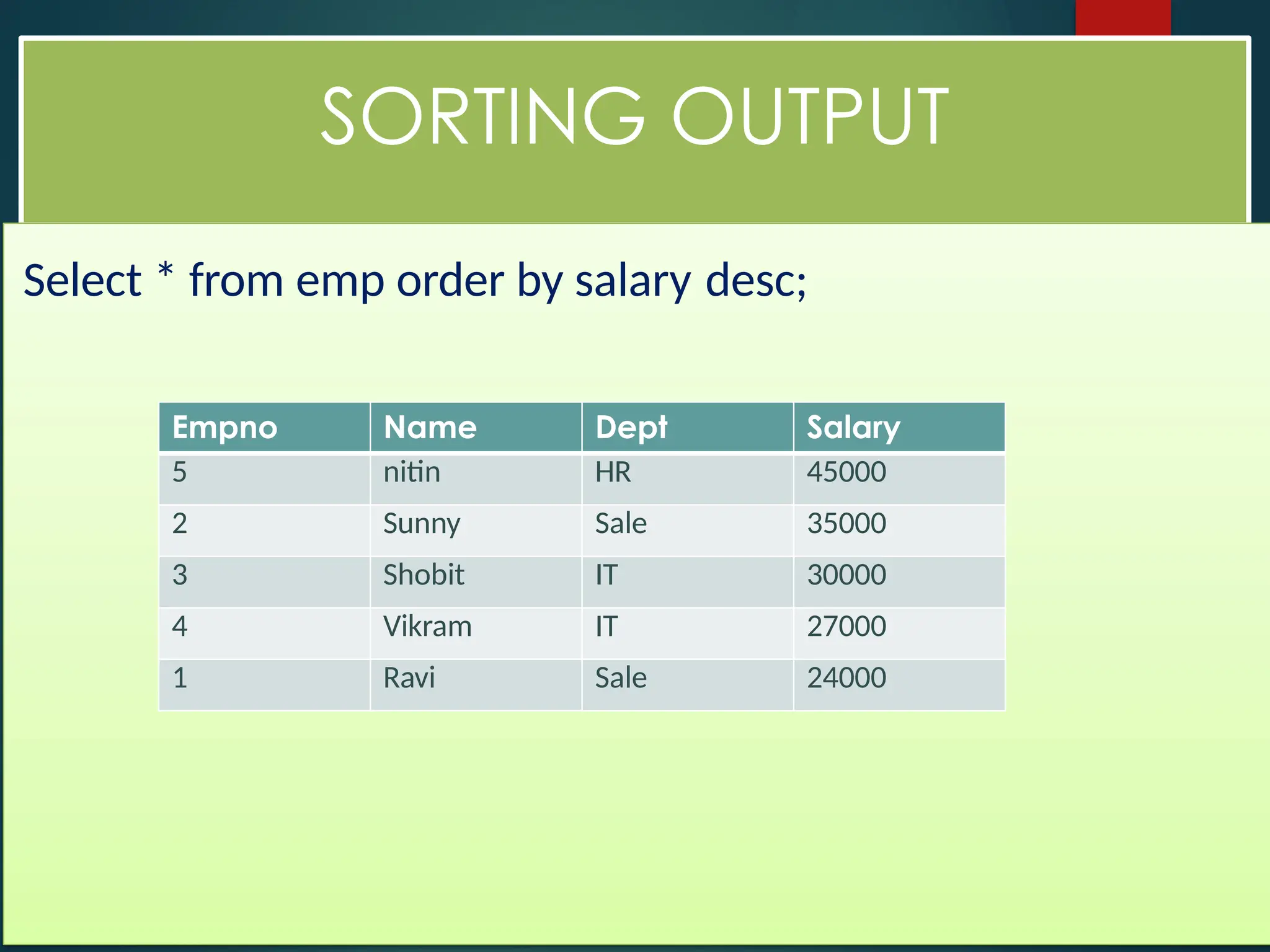 SORTING OUTPUT

Select * from emp order by salary desc;

| Empno | Name | Dept | Salary |
|---|---|---|---|
| 5 | nitin | HR | 45000 |
| 2 | Sunny | Sale | 35000 |
| 3 | Shobit | IT | 30000 |
| 4 | Vikram | IT | 27000 |
| 1 | Ravi | Sale | 24000 |